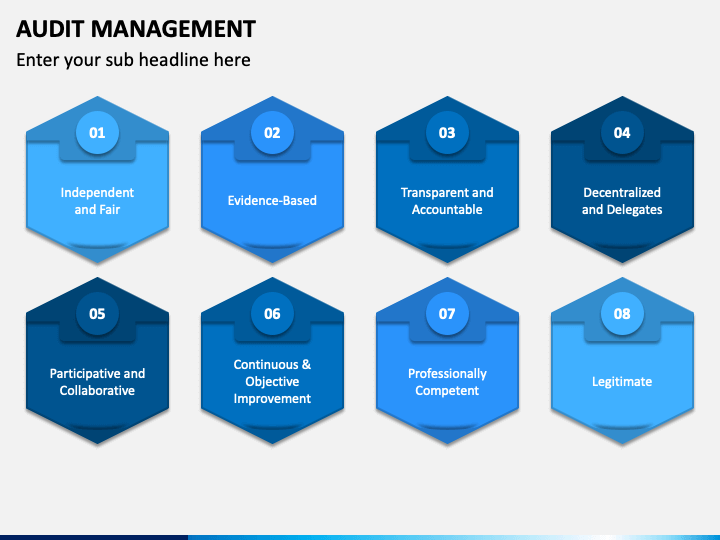 AUDIT MANAGEMENT

Enter your sub headline here

01
Independent and Fair

02
Evidence-Based

03
Transparent and Accountable

04
Decentralized and Delegates

05
Participative and Collaborative

06
Continuous & Objective Improvement

07
Professionally Competent

08
Legitimate